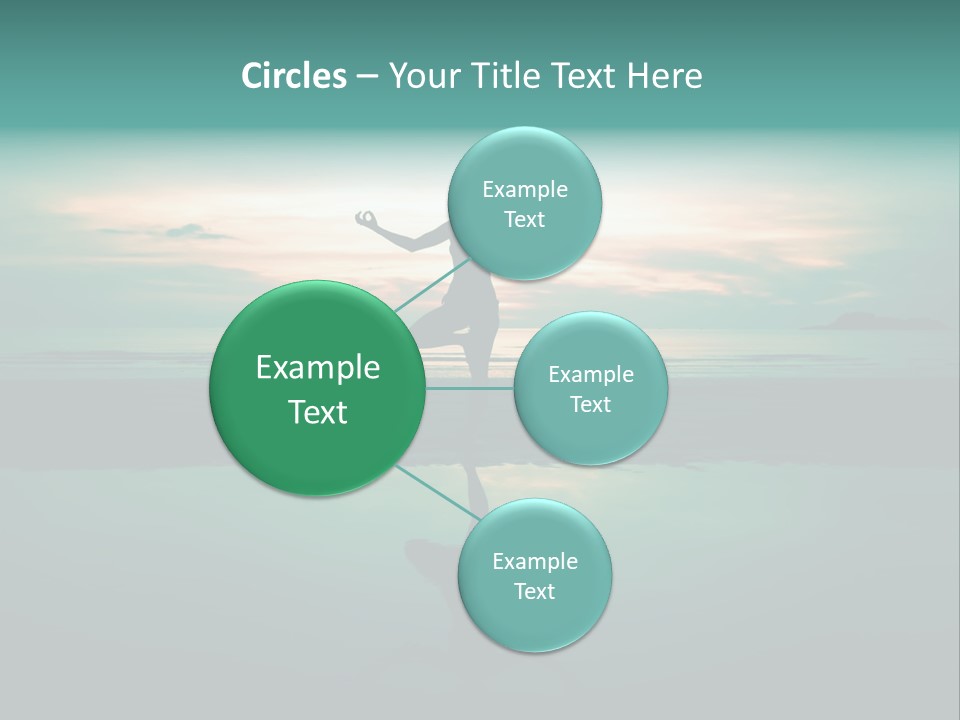 Circles – Your Title Text Here

Example Text

Example Text

Example Text

Example Text